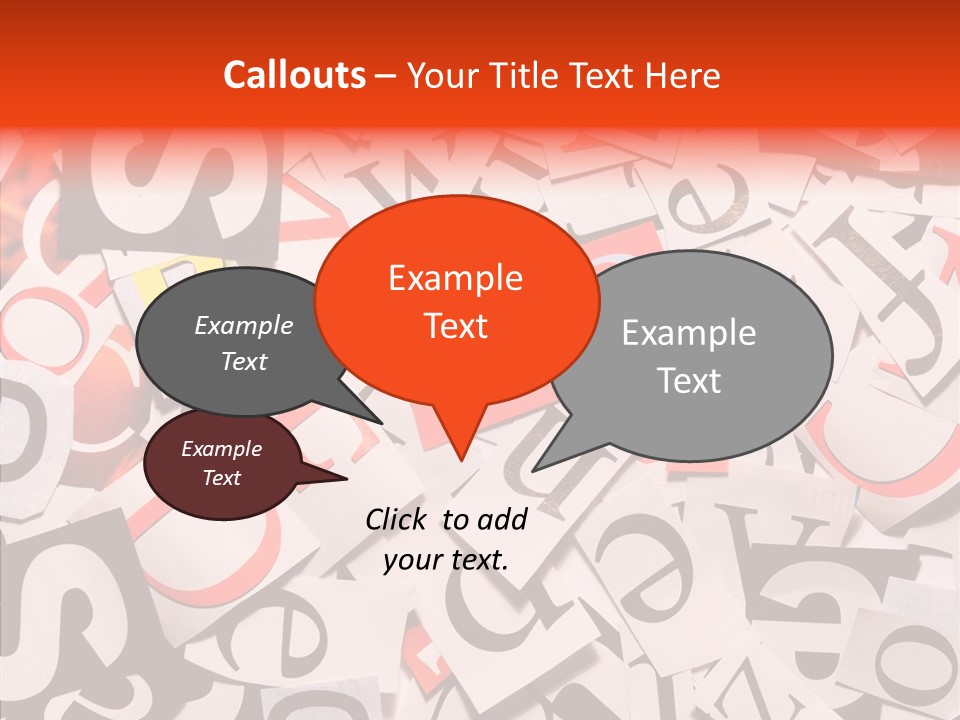 Callouts – Your Title Text Here

Example Text

Example Text

Example Text

Example Text

Click to add your text.